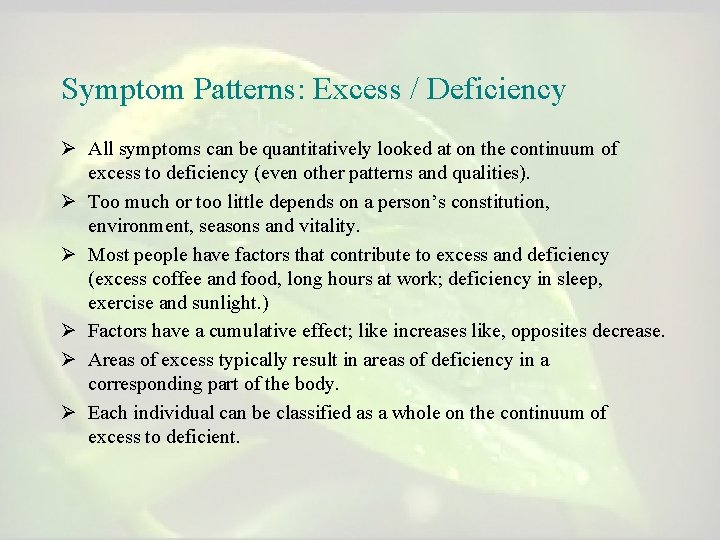 Symptom Patterns: Excess / Deficiency

➢ All symptoms can be quantitatively looked at on the continuum of excess to deficiency (even other patterns and qualities).

➢ Too much or too little depends on a person's constitution, environment, seasons and vitality.

➢ Most people have factors that contribute to excess and deficiency (excess coffee and food, long hours at work; deficiency in sleep, exercise and sunlight.)

➢ Factors have a cumulative effect; like increases like, opposites decrease.

➢ Areas of excess typically result in areas of deficiency in a corresponding part of the body.

➢ Each individual can be classified as a whole on the continuum of excess to deficient.